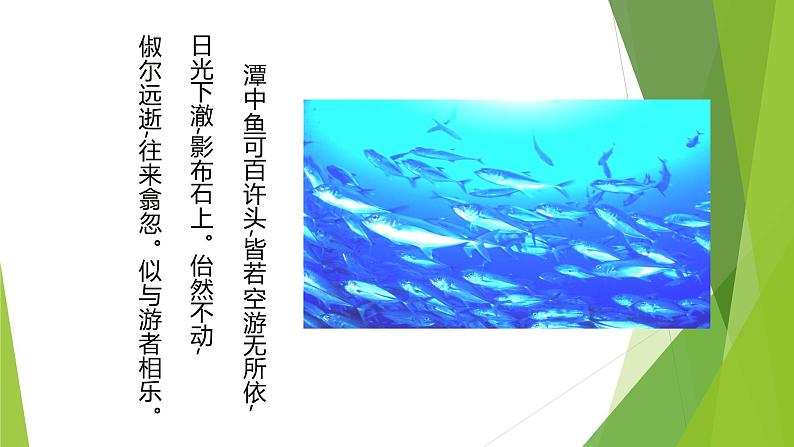 潭中鱼可百许头，皆若空游无所依，

日光下澈，影布石上。佁然不动，

俶尔远逝，往来翕忽。似与游者相乐。